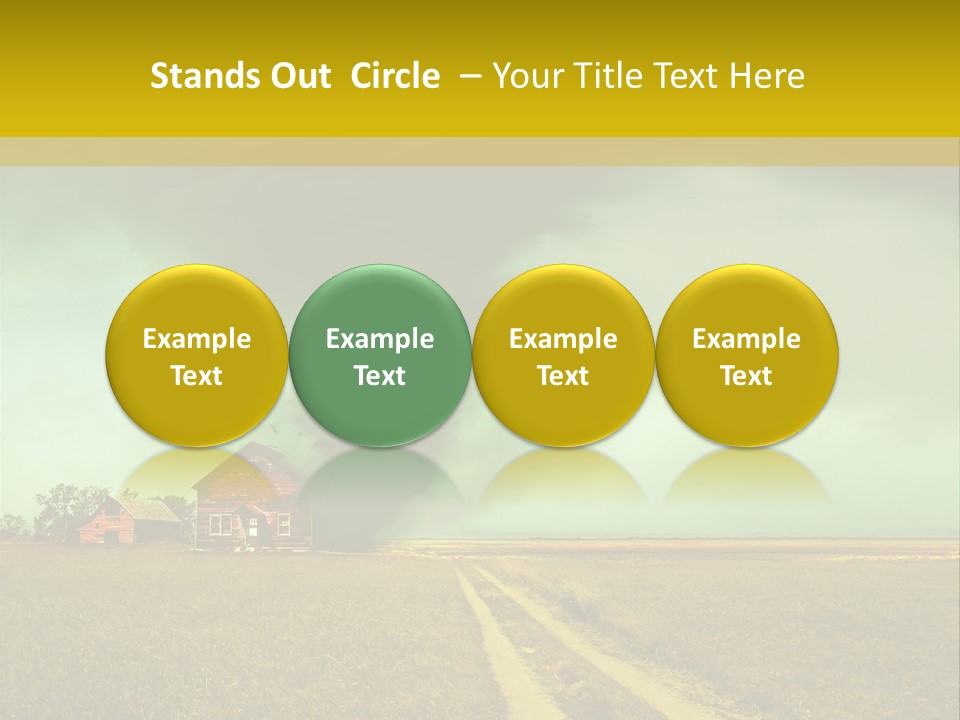 Stands Out Circle – Your Title Text Here

Example Text

Example Text

Example Text

Example Text